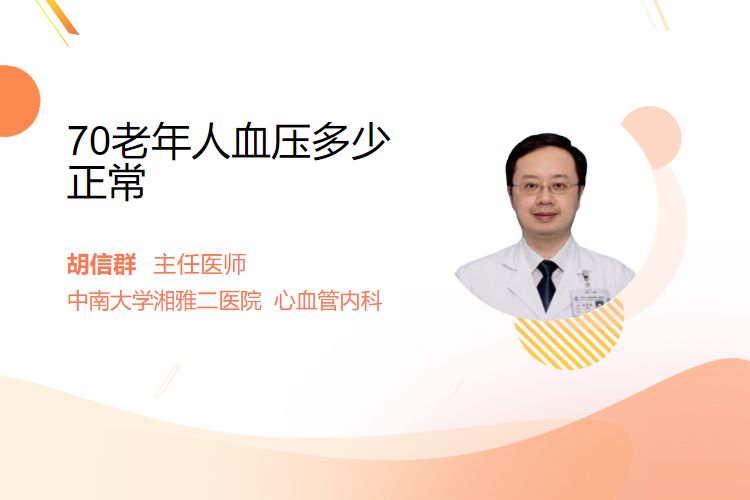 70老年人血压多少正常

胡信群 主任医师
中南大学湘雅二医院 心血管内科